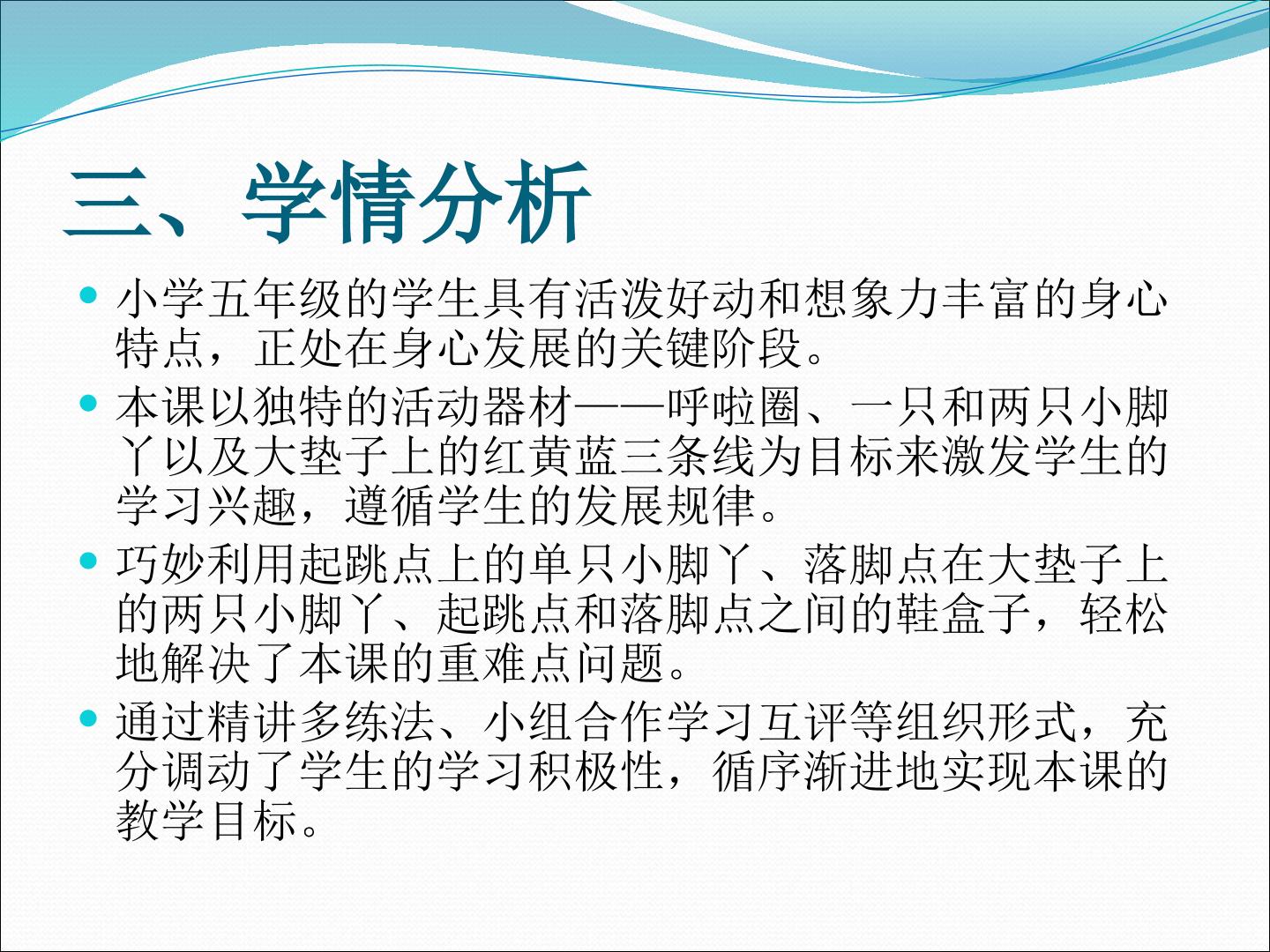 三、学情分析

• 小学五年级的学生具有活泼好动和想象力丰富的身心特点，正处在身心发展的关键阶段。
• 本课以独特的活动器材——呼啦圈、一只和两只小脚丫以及大垫子上的红黄蓝三条线为目标来激发学生的学习兴趣，遵循学生的发展规律。
• 巧妙利用起跳点上的单只小脚丫、落脚点在大垫子上的两只小脚丫、起跳点和落脚点之间的鞋盒子，轻松地解决了本课的重难点问题。
• 通过精讲多练法、小组合作学习互评等组织形式，充分调动了学生的学习积极性，循序渐进地实现本课的教学目标。